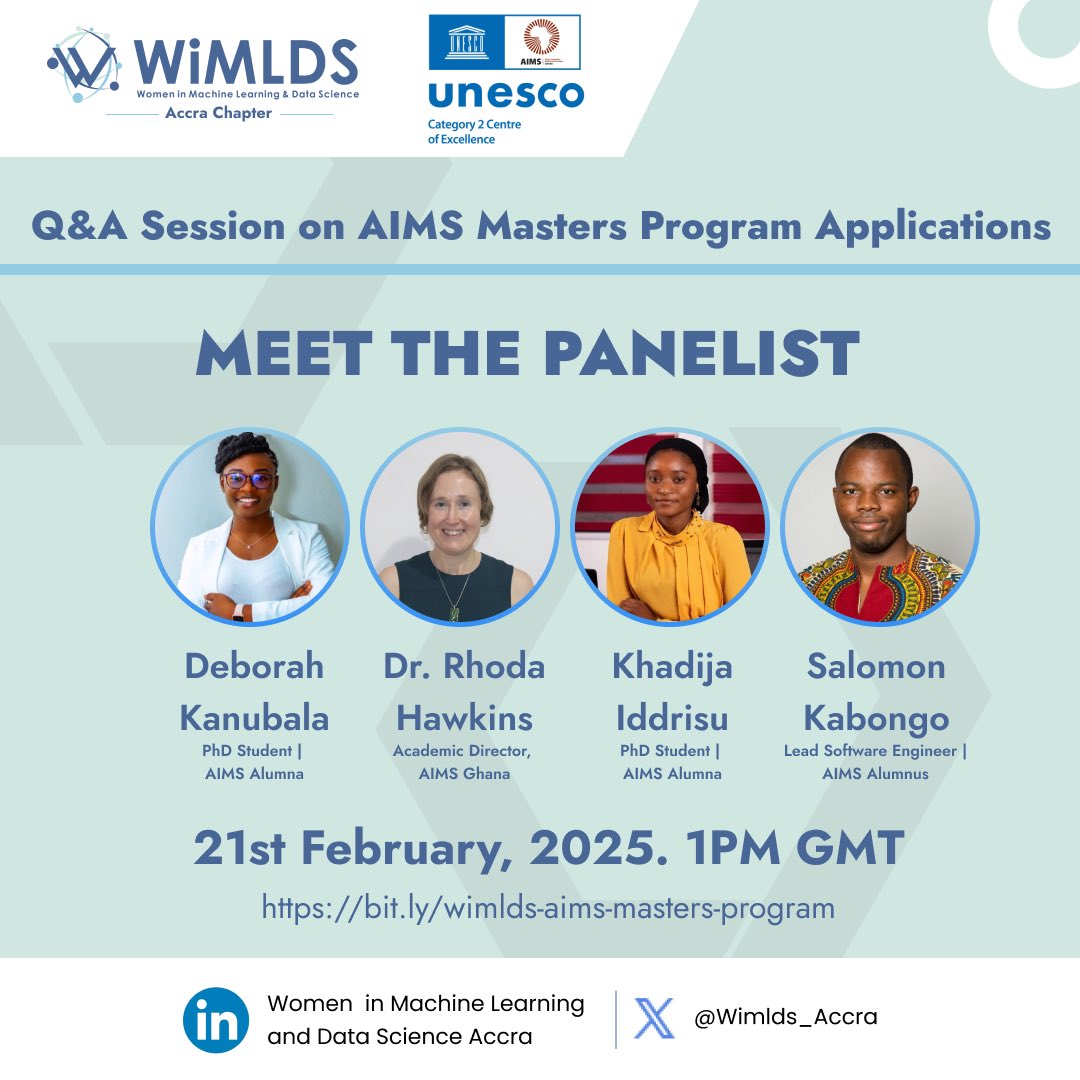 WiMLDS
Women in Machine Learning & Data Science
Accra Chapter

UNESCO
AIMS
unesco
Category 2 Centre of Excellence

Q&A Session on AIMS Masters Program Applications

MEET THE PANELIST

Deborah Kanubala
PhD Student | AIMS Alumna

Dr. Rhoda Hawkins
Academic Director, AIMS Ghana

Khadija Iddrisu
PhD Student | AIMS Alumna

Salomon Kabongo
Lead Software Engineer | AIMS Alumnus

21st February, 2025. 1PM GMT

https://bit.ly/wimlds-aims-masters-program

in Women in Machine Learning and Data Science Accra

@Wimlds_Accra